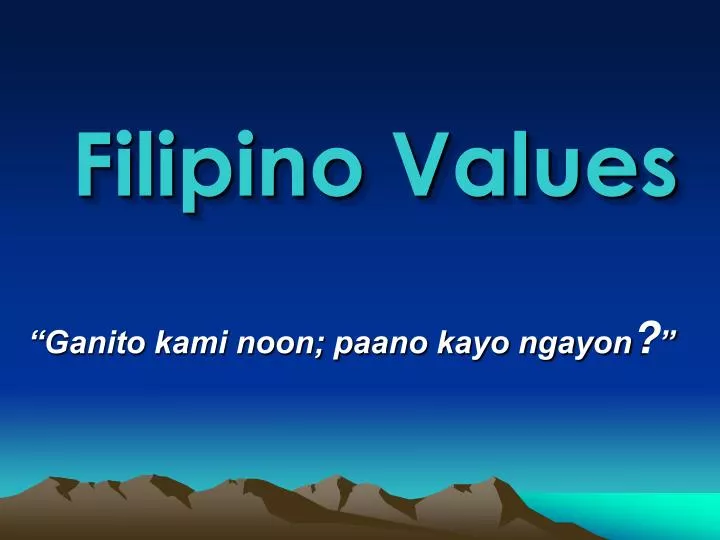 Filipino Values

“Ganito kami noon; paano kayo ngayon?”